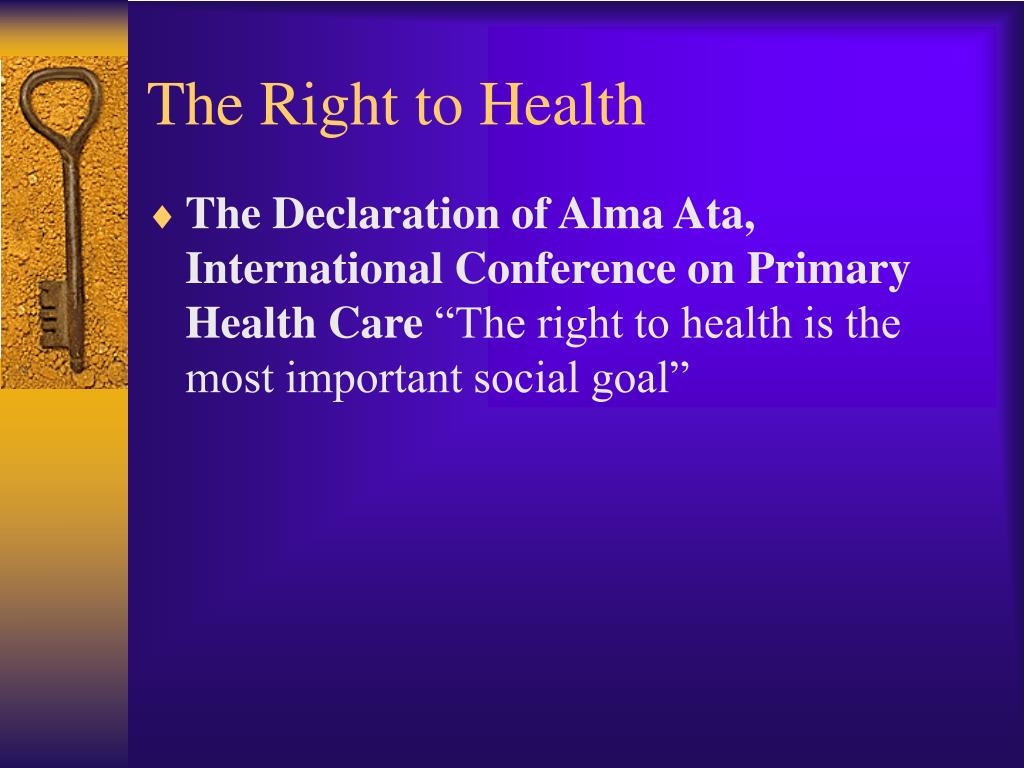 The Right to Health

♦ The Declaration of Alma Ata, International Conference on Primary Health Care “The right to health is the most important social goal”